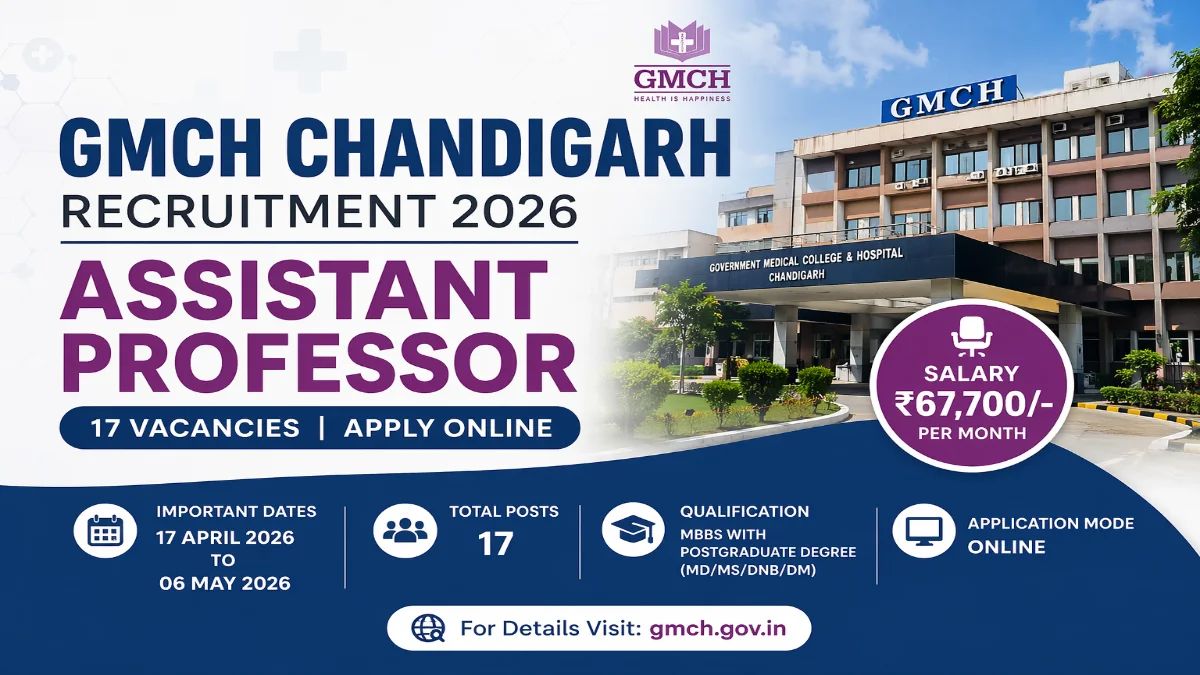 GMCH
HEALTH IS HAPPINESS

GMCH CHANDIGARH
RECRUITMENT 2026

ASSISTANT PROFESSOR

17 VACANCIES | APPLY ONLINE

GMCH

GOVERNMENT MEDICAL COLLEGE & HOSPITAL
CHANDIGARH

SALARY
₹67,700/-
PER MONTH

IMPORTANT DATES
17 APRIL 2026
TO
06 MAY 2026

TOTAL POSTS
17

QUALIFICATION
MBBS WITH POSTGRADUATE DEGREE (MD/MS/DNB/DM)

APPLICATION MODE
ONLINE

For Details Visit: gmch.gov.in